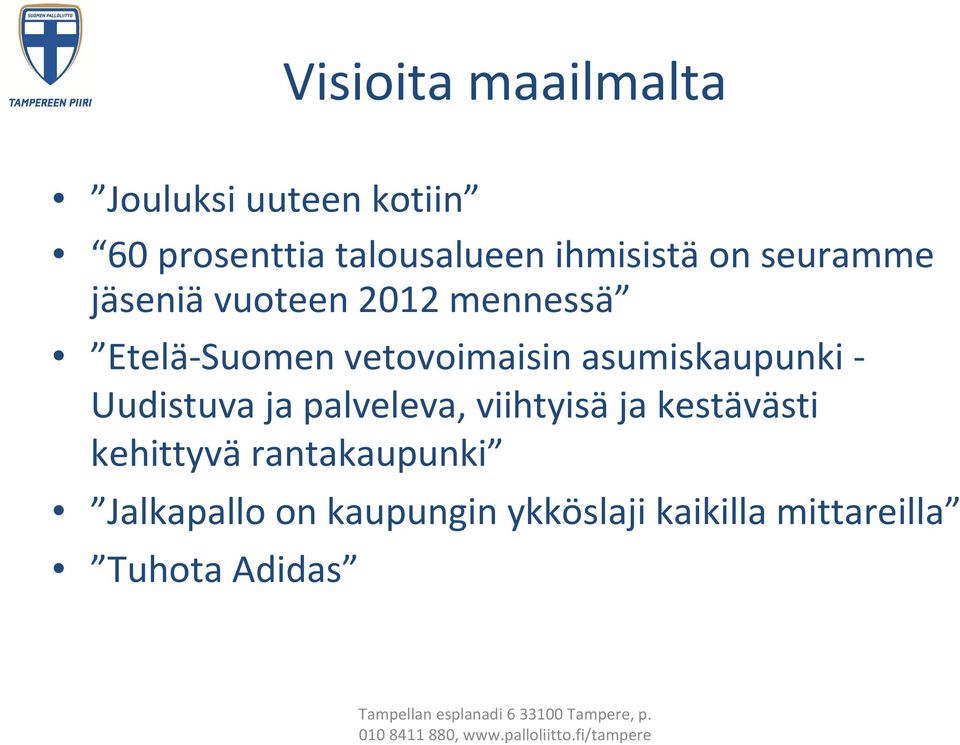 SUOMEN PALLOLIITTO
TAMPEREEN PIIRI

Visioita maailmalta

• ”Jouluksi uuteen kotiin”
• “60 prosenttia talousalueen ihmisistä on seuramme jäseniä vuoteen 2012 mennessä”
• ”Etelä-Suomen vetovoimaisin asumiskaupunki - Uudistuva ja palveleva, viihtyisä ja kestävästi kehittyvä rantakaupunki”
• ”Jalkapallo on kaupungin ykköslaji kaikilla mittareilla”
• ”Tuhota Adidas”

Tampellan esplanadi 6 33100 Tampere, p. 010 8411 880, www.palloliitto.fi/tampere